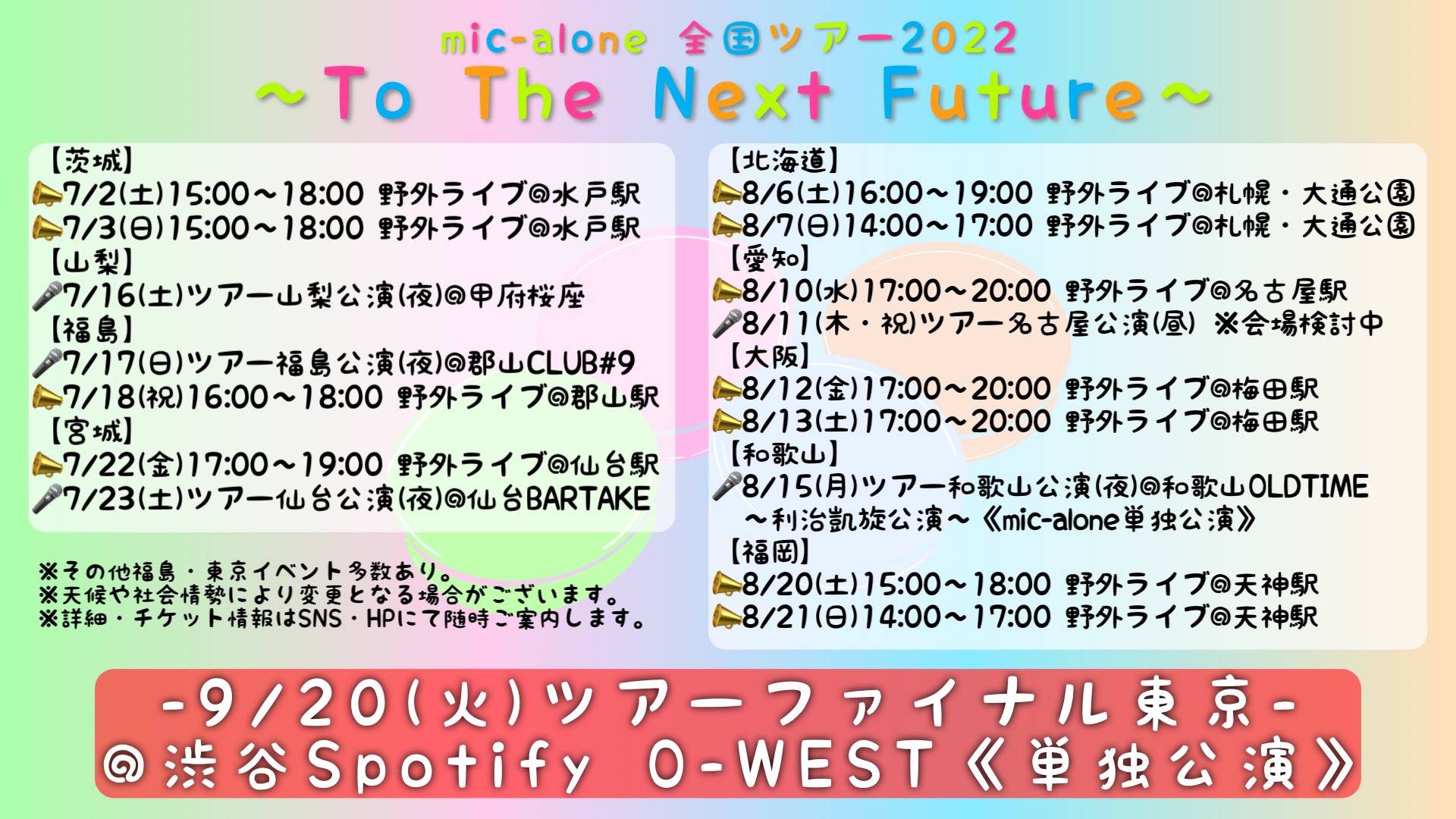 mic-alone 全国ツアー2022
〜To The Next Future〜

【茨城】
📣7/2(土)15:00〜18:00 野外ライブ@水戸駅
📣7/3(日)15:00〜18:00 野外ライブ@水戸駅
【山梨】
🎤7/16(土)ツアー山梨公演(夜)@甲府桜座
【福島】
🎤7/17(日)ツアー福島公演(夜)@郡山CLUB#9
📣7/18(祝)16:00〜18:00 野外ライブ@郡山駅
【宮城】
📣7/22(金)17:00〜19:00 野外ライブ@仙台駅
🎤7/23(土)ツアー仙台公演(夜)@仙台BARTAKE

※その他福島・東京イベント多数あり。
※天候や社会情勢により変更となる場合がございます。
※詳細・チケット情報はSNS・HPにて随時ご案内します。

【北海道】
📣8/6(土)16:00〜19:00 野外ライブ@札幌・大通公園
📣8/7(日)14:00〜17:00 野外ライブ@札幌・大通公園
【愛知】
📣8/10(水)17:00〜20:00 野外ライブ@名古屋駅
🎤8/11(木・祝)ツアー名古屋公演(昼) ※会場検討中
【大阪】
📣8/12(金)17:00〜20:00 野外ライブ@梅田駅
📣8/13(土)17:00〜20:00 野外ライブ@梅田駅
【和歌山】
🎤8/15(月)ツアー和歌山公演(夜)@和歌山OLDTIME
〜利治凱旋公演〜《mic-alone単独公演》
【福岡】
📣8/20(土)15:00〜18:00 野外ライブ@天神駅
📣8/21(日)14:00〜17:00 野外ライブ@天神駅

-9/20(火)ツアーファイナル東京-
@渋谷Spotify O-WEST《単独公演》